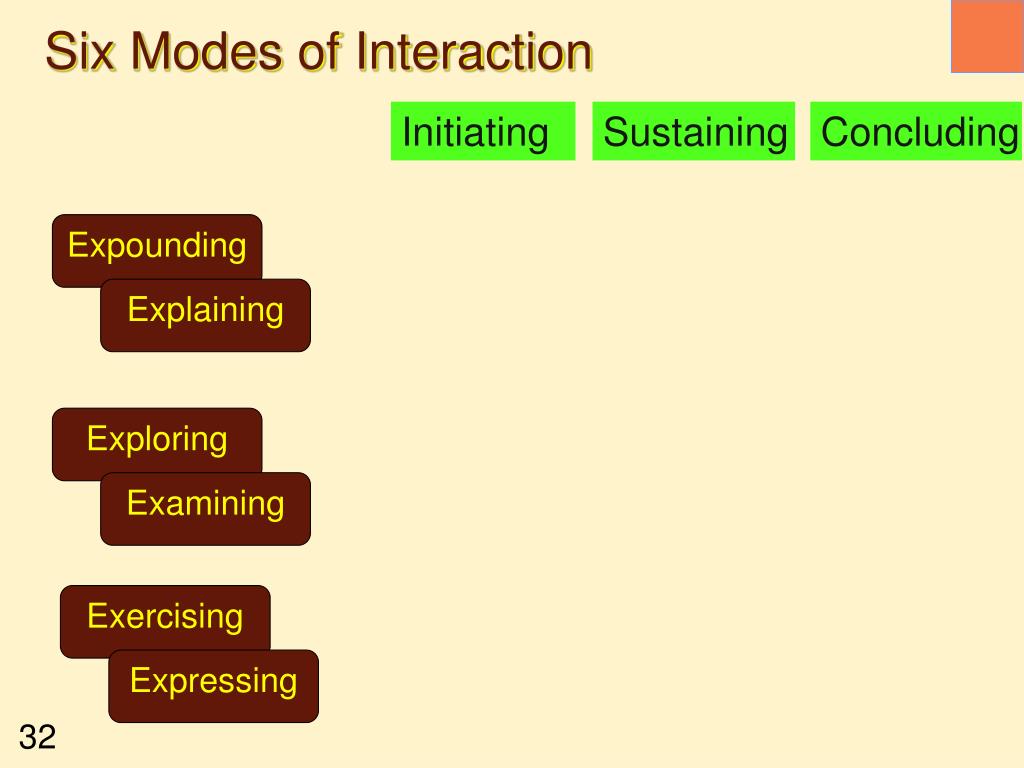 Six Modes of Interaction

Initiating

Sustaining

Concluding

Expounding

Explaining

Exploring

Examining

Exercising

Expressing

32